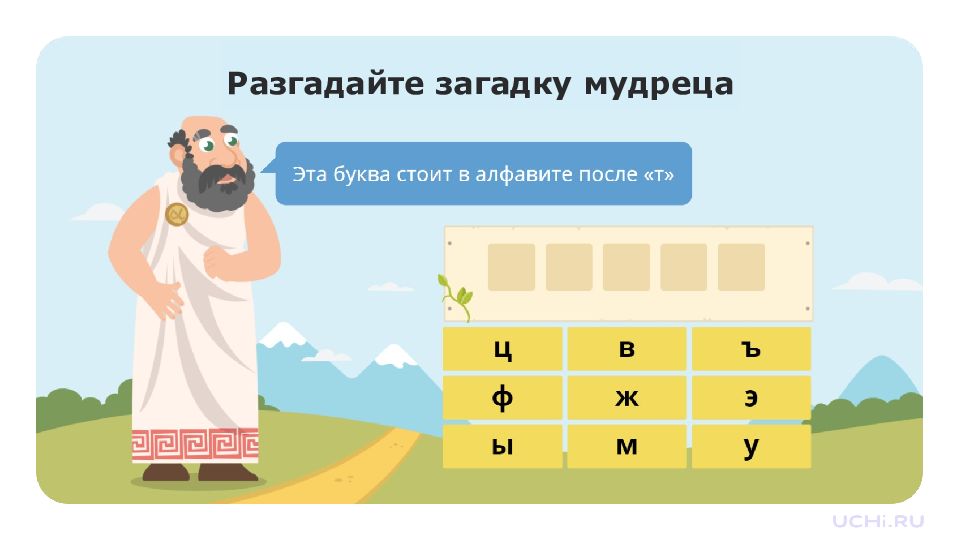 Разгадайте загадку мудреца

Эта буква стоит в алфавите после «т»

| ц | в | ъ |
|---|---|---|
| ф | ж | э |
| ы | м | у |

UCHi.RU